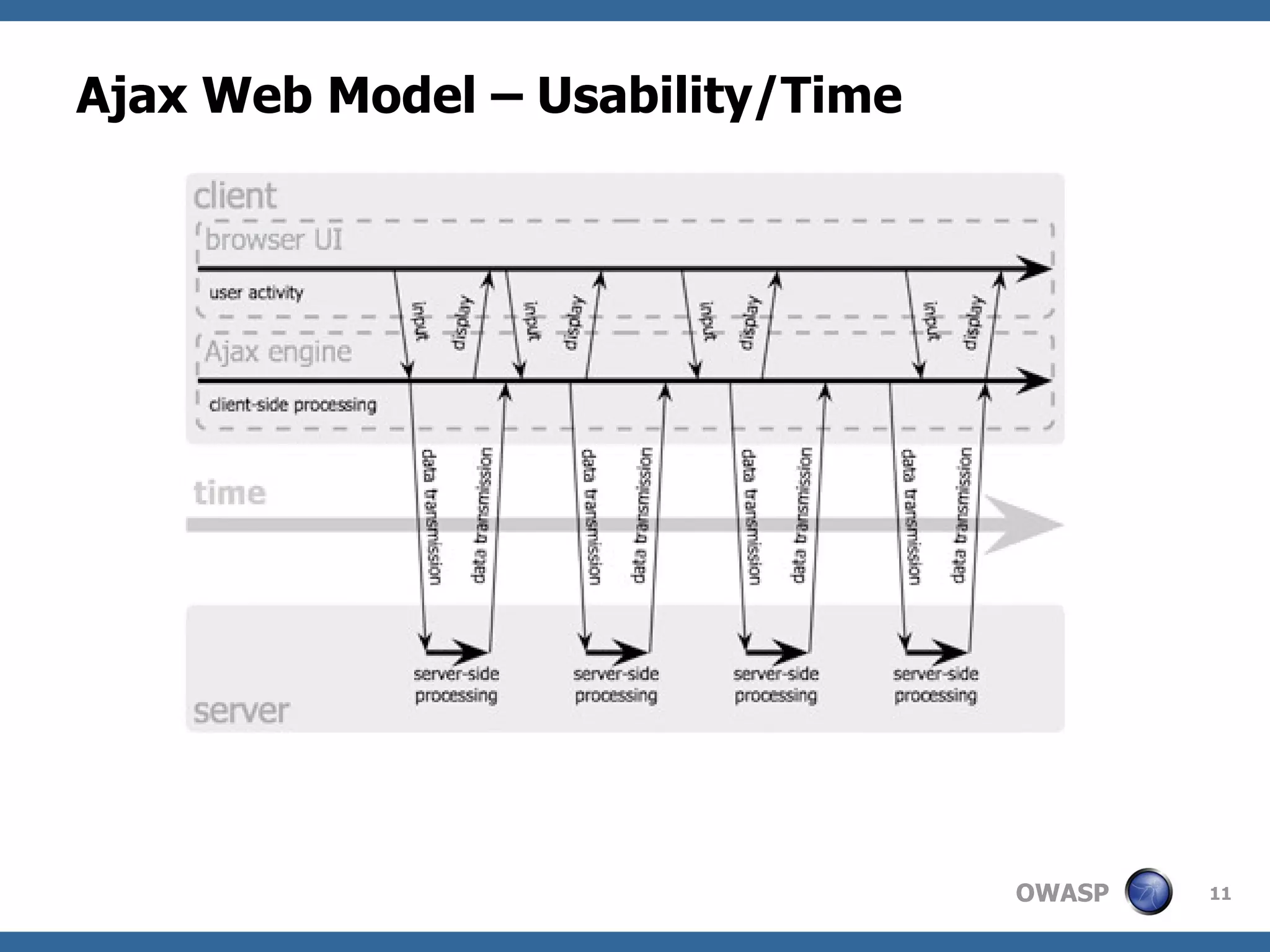 Ajax Web Model – Usability/Time

client

browser UI

user activity

input

display

input

display

input

display

input

display

Ajax engine

client-side processing

data transmission

data transmission

data transmission

data transmission

data transmission

data transmission

data transmission

data transmission

time

server-side processing

server-side processing

server-side processing

server-side processing

server

OWASP

11